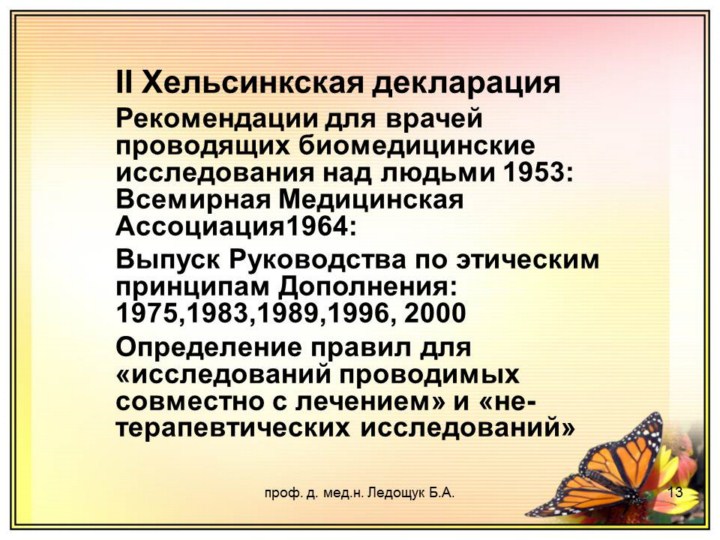 II Хельсинкская декларация

Рекомендации для врачей проводящих биомедицинские исследования над людьми 1953: Всемирная Медицинская Ассоциация1964:

Выпуск Руководства по этическим принципам Дополнения: 1975,1983,1989,1996, 2000

Определение правил для «исследований проводимых совместно с лечением» и «не-терапевтических исследований»

проф. д. мед.н. Ледощук Б.А.

13